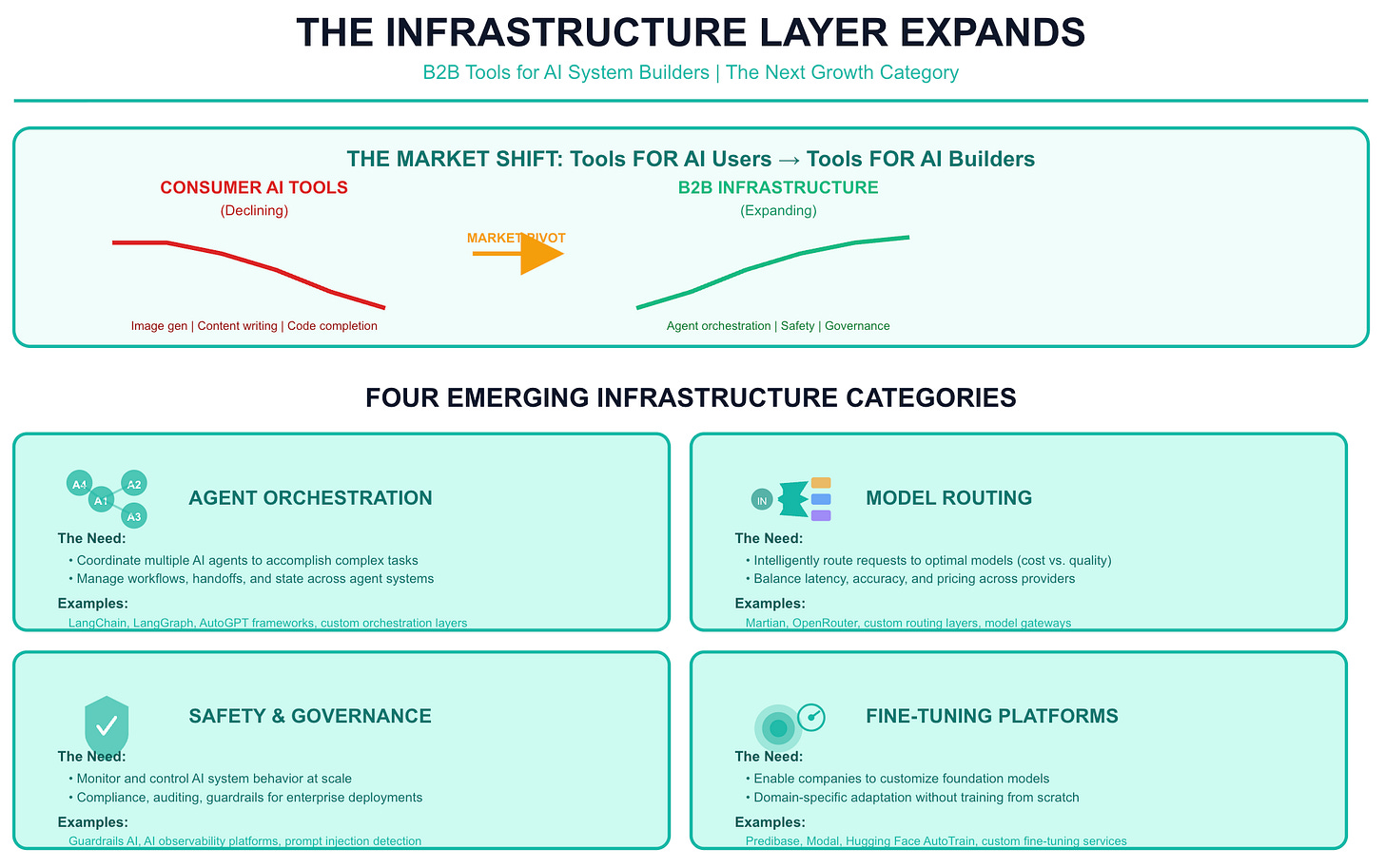 THE INFRASTRUCTURE LAYER EXPANDS

B2B Tools for AI System Builders | The Next Growth Category

THE MARKET SHIFT: Tools FOR AI Users → Tools FOR AI Builders

CONSUMER AI TOOLS
(Declining)

Image gen | Content writing | Code completion

MARKET PIVOT

B2B INFRASTRUCTURE
(Expanding)

Agent orchestration | Safety | Governance

FOUR EMERGING INFRASTRUCTURE CATEGORIES

A4 A1 A2 A3

AGENT ORCHESTRATION

The Need:
• Coordinate multiple AI agents to accomplish complex tasks
• Manage workflows, handoffs, and state across agent systems

Examples:
LangChain, LangGraph, AutoGPT frameworks, custom orchestration layers

IN

MODEL ROUTING

The Need:
• Intelligently route requests to optimal models (cost vs. quality)
• Balance latency, accuracy, and pricing across providers

Examples:
Martian, OpenRouter, custom routing layers, model gateways

SAFETY & GOVERNANCE

The Need:
• Monitor and control AI system behavior at scale
• Compliance, auditing, guardrails for enterprise deployments

Examples:
Guardrails AI, AI observability platforms, prompt injection detection

FINE-TUNING PLATFORMS

The Need:
• Enable companies to customize foundation models
• Domain-specific adaptation without training from scratch

Examples:
Predibase, Modal, Hugging Face AutoTrain, custom fine-tuning services